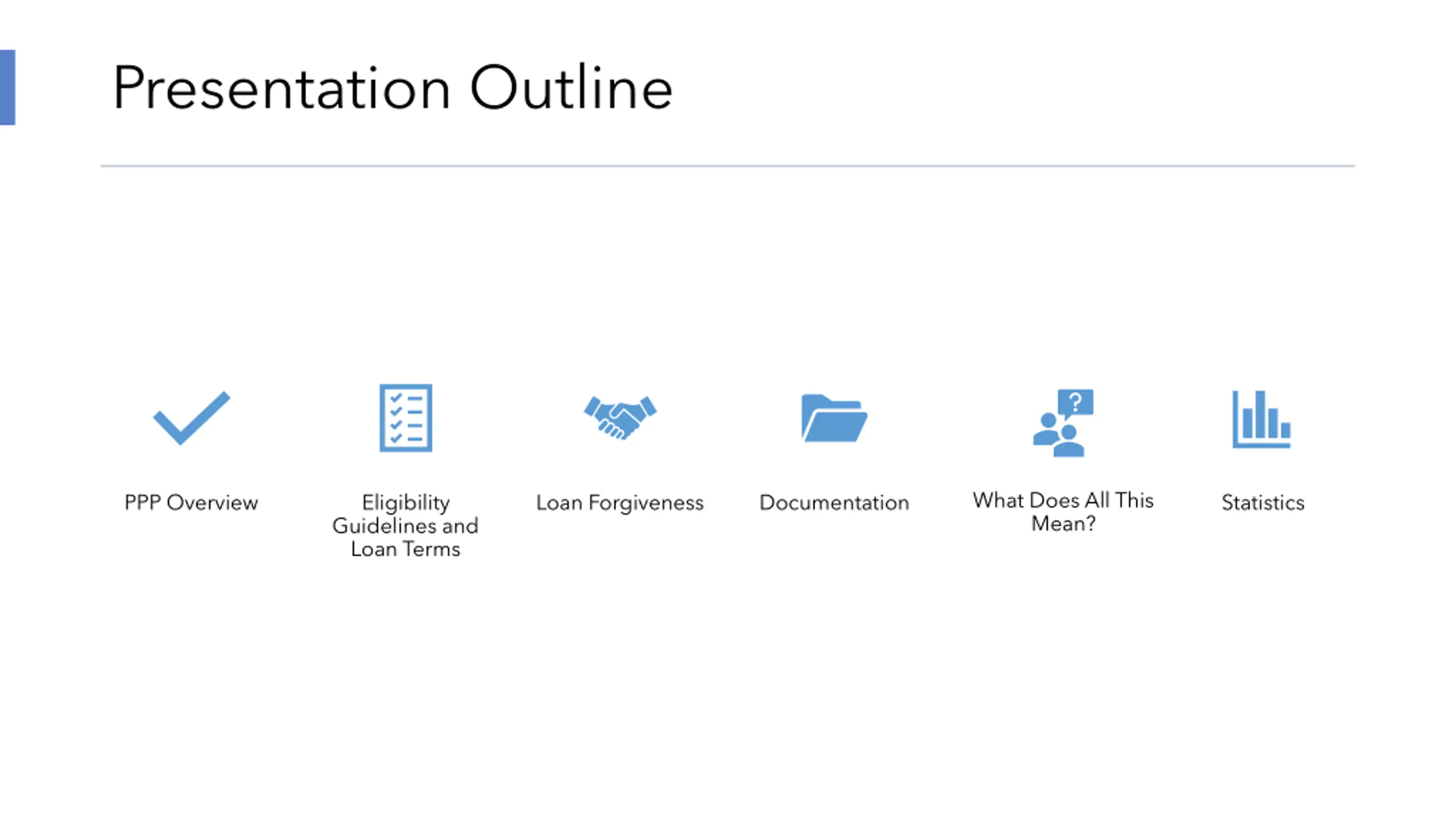 Presentation Outline

PPP Overview

Eligibility Guidelines and Loan Terms

Loan Forgiveness

Documentation

What Does All This Mean?

Statistics